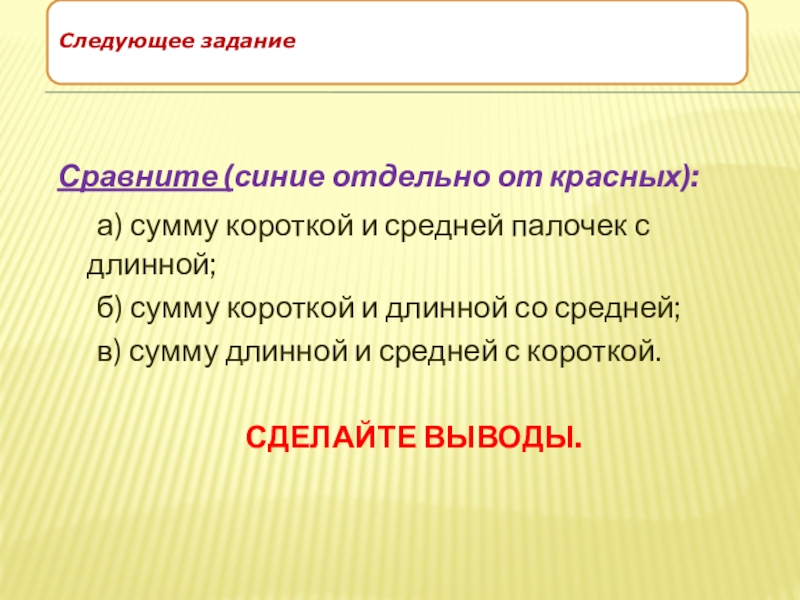 Следующее задание

Сравните (синие отдельно от красных):

а) сумму короткой и средней палочек с длинной;

б) сумму короткой и длинной со средней;

в) сумму длинной и средней с короткой.

СДЕЛАЙТЕ ВЫВОДЫ.